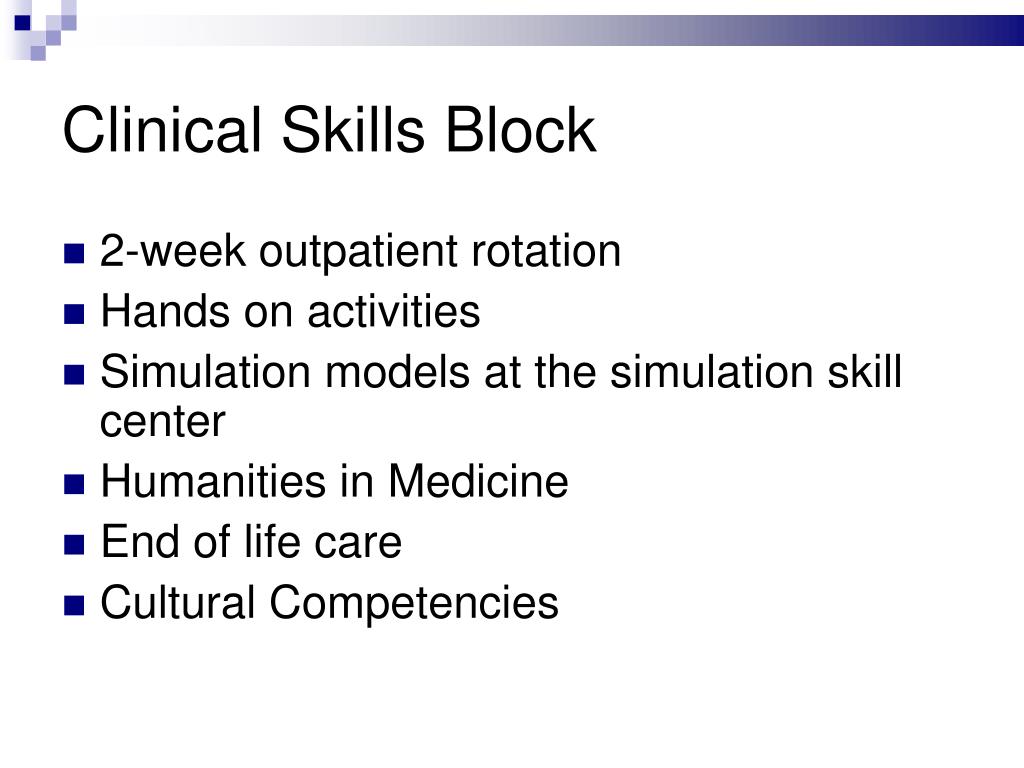 Clinical Skills Block

- 2-week outpatient rotation
- Hands on activities
- Simulation models at the simulation skill center
- Humanities in Medicine
- End of life care
- Cultural Competencies